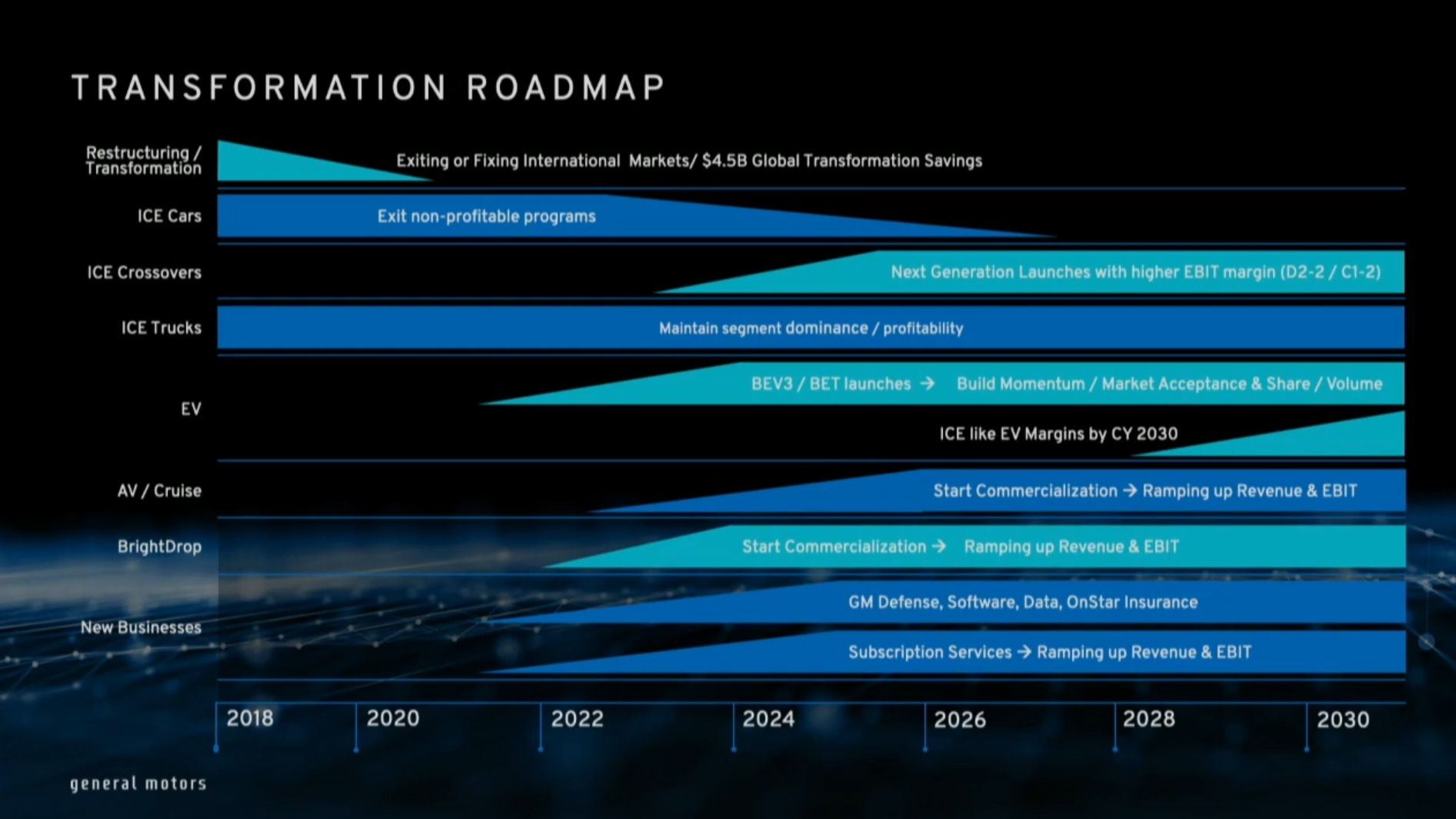 TRANSFORMATION ROADMAP

Restructuring / Transformation
Exiting or Fixing International Markets/ $4.5B Global Transformation Savings

ICE Cars
Exit non-profitable programs

ICE Crossovers
Next Generation Launches with higher EBIT margin (D2-2 / C1-2)

ICE Trucks
Maintain segment dominance / profitability

EV
BEV3 / BET launches → Build Momentum / Market Acceptance & Share / Volume
ICE like EV Margins by CY 2030

AV / Cruise
Start Commercialization → Ramping up Revenue & EBIT

BrightDrop
Start Commercialization → Ramping up Revenue & EBIT

New Businesses
GM Defense, Software, Data, OnStar Insurance
Subscription Services → Ramping up Revenue & EBIT

2018 2020 2022 2024 2026 2028 2030

general motors